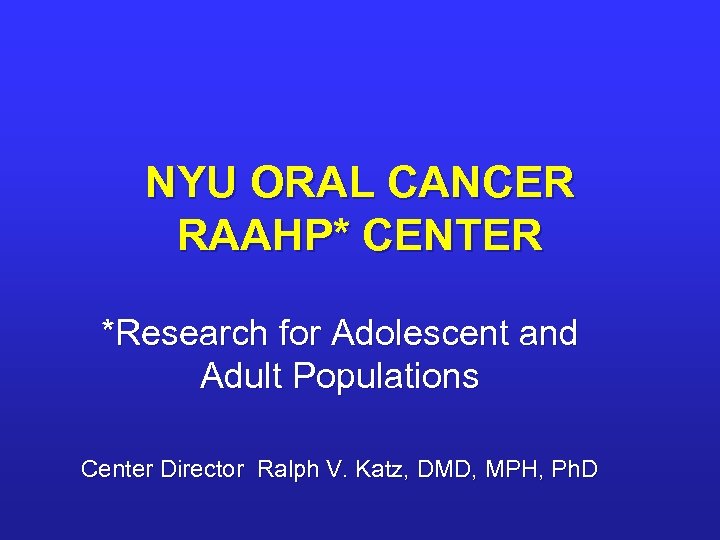 NYU ORAL CANCER RAAHP* CENTER

*Research for Adolescent and Adult Populations

Center Director Ralph V. Katz, DMD, MPH, PhD